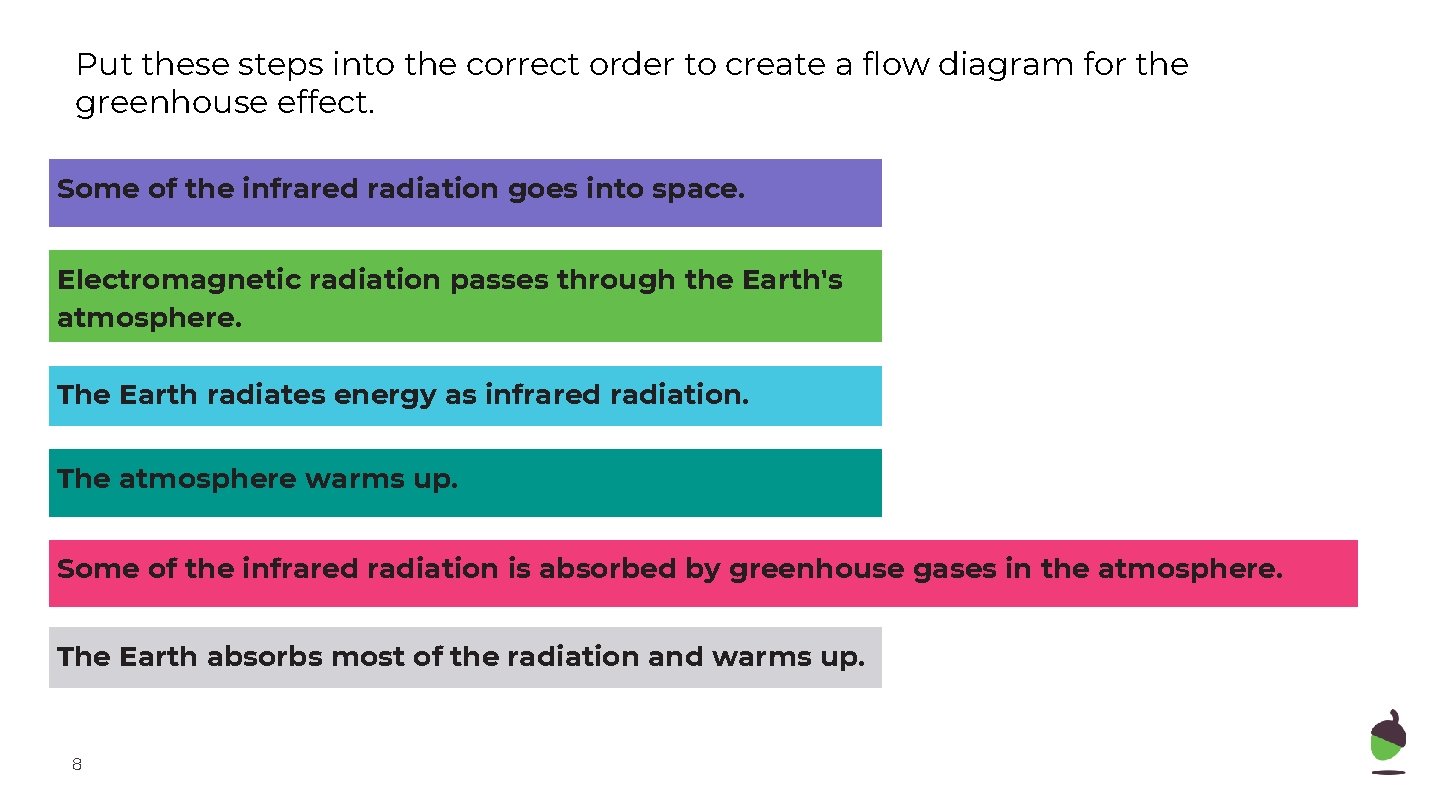 Put these steps into the correct order to create a flow diagram for the greenhouse effect.

Some of the infrared radiation goes into space.

Electromagnetic radiation passes through the Earth's atmosphere.

The Earth radiates energy as infrared radiation.

The atmosphere warms up.

Some of the infrared radiation is absorbed by greenhouse gases in the atmosphere.

The Earth absorbs most of the radiation and warms up.

8